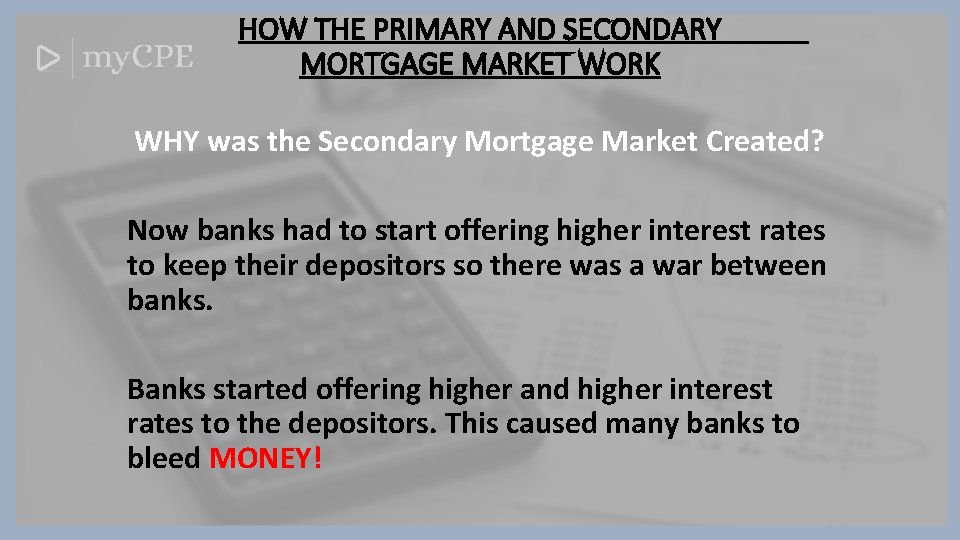 myCPE

HOW THE PRIMARY AND SECONDARY MORTGAGE MARKET WORK

WHY was the Secondary Mortgage Market Created?

Now banks had to start offering higher interest rates to keep their depositors so there was a war between banks.

Banks started offering higher and higher interest rates to the depositors. This caused many banks to bleed MONEY!